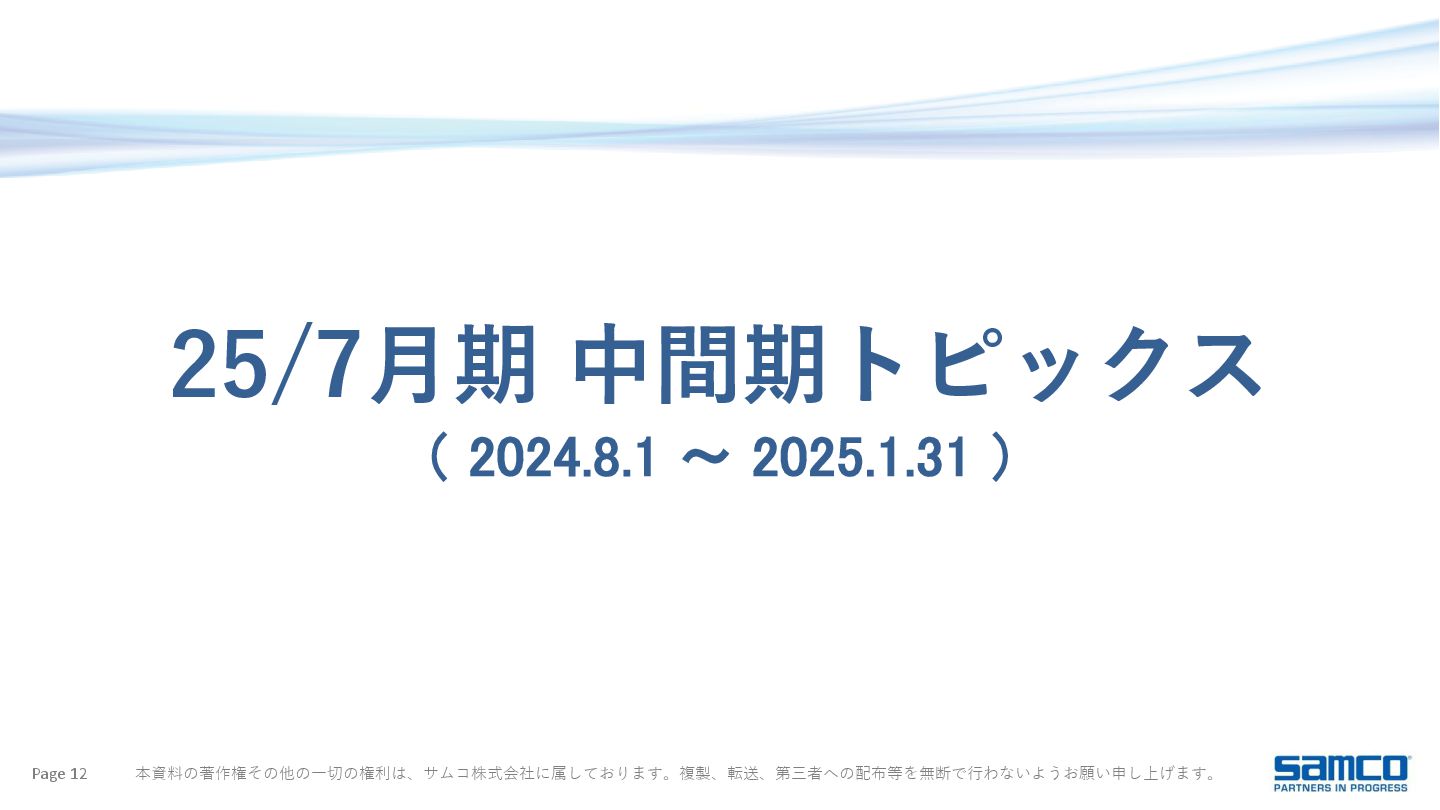 25/7月期 中間期トピックス

( 2024.8.1 ～ 2025.1.31 )

Page 12

本資料の著作権その他の一切の権利は、サムコ株式会社に属しております。複製、転送、第三者への配布等を無断で行わないようお願い申し上げます。

samco
PARTNERS IN PROGRESS